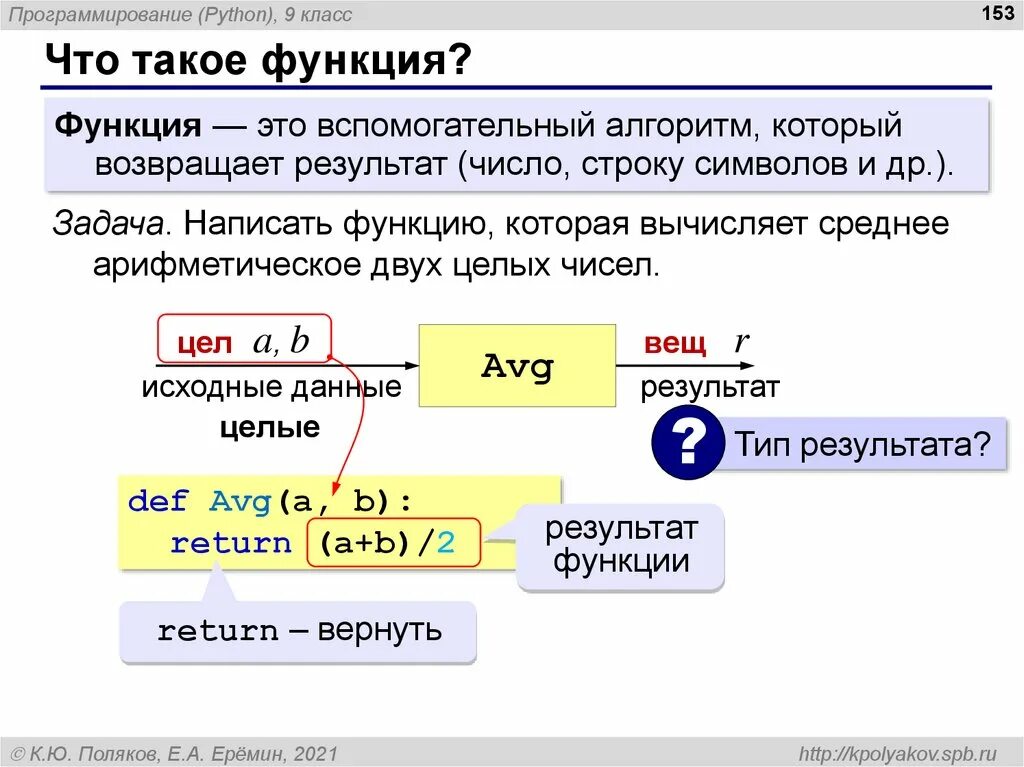 Программирование (Python), 9 класс

153

Что такое функция?

Функция — это вспомогательный алгоритм, который возвращает результат (число, строку символов и др.).

Задача. Написать функцию, которая вычисляет среднее арифметическое двух целых чисел.

цел $a, b$

исходные данные

целые

Avg

вещ $r$

результат

? Тип результата?

def Avg(a, b):
  return (a+b)/2

результат функции

return – вернуть

© К.Ю. Поляков, Е.А. Ерёмин, 2021

http://kpolyakov.spb.ru